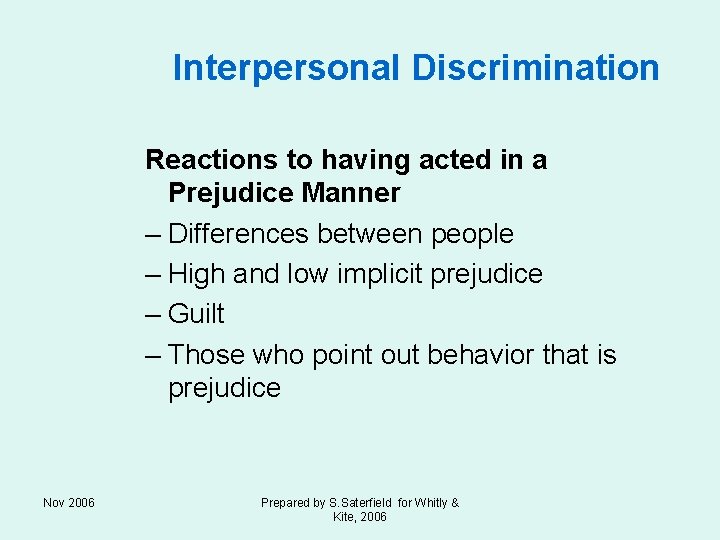 Interpersonal Discrimination

Reactions to having acted in a Prejudice Manner

– Differences between people

– High and low implicit prejudice

– Guilt

– Those who point out behavior that is prejudice

Nov 2006

Prepared by S.Saterfield for Whitly & Kite, 2006